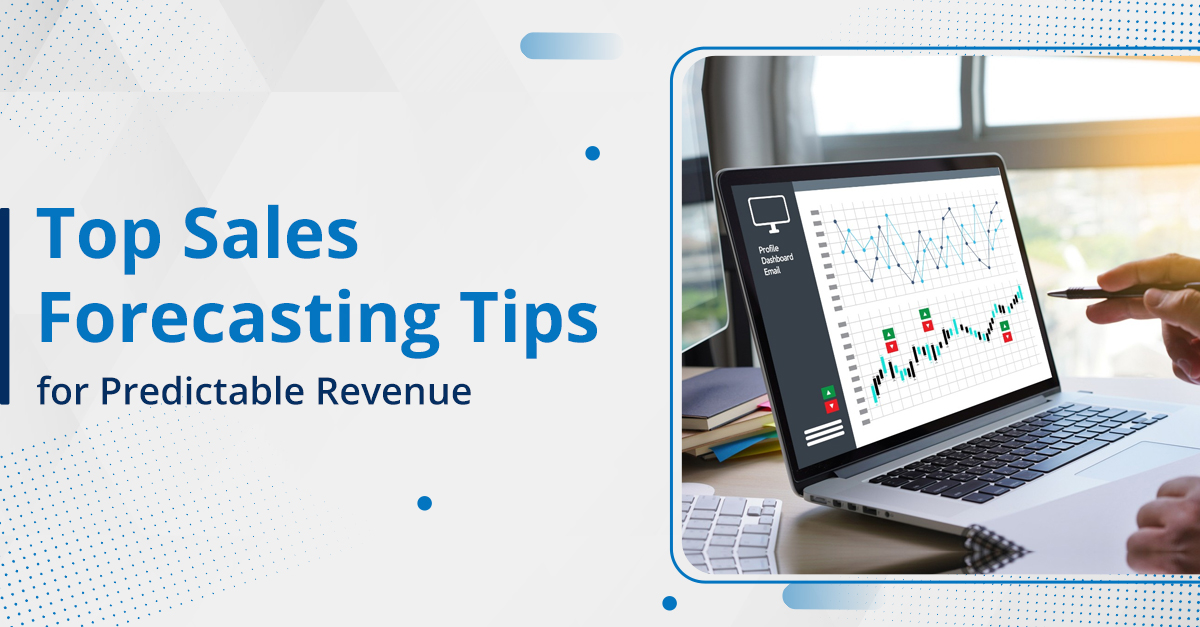 Top Sales Forecasting Tips
for Predictable Revenue

Profile
Dashboard
Email